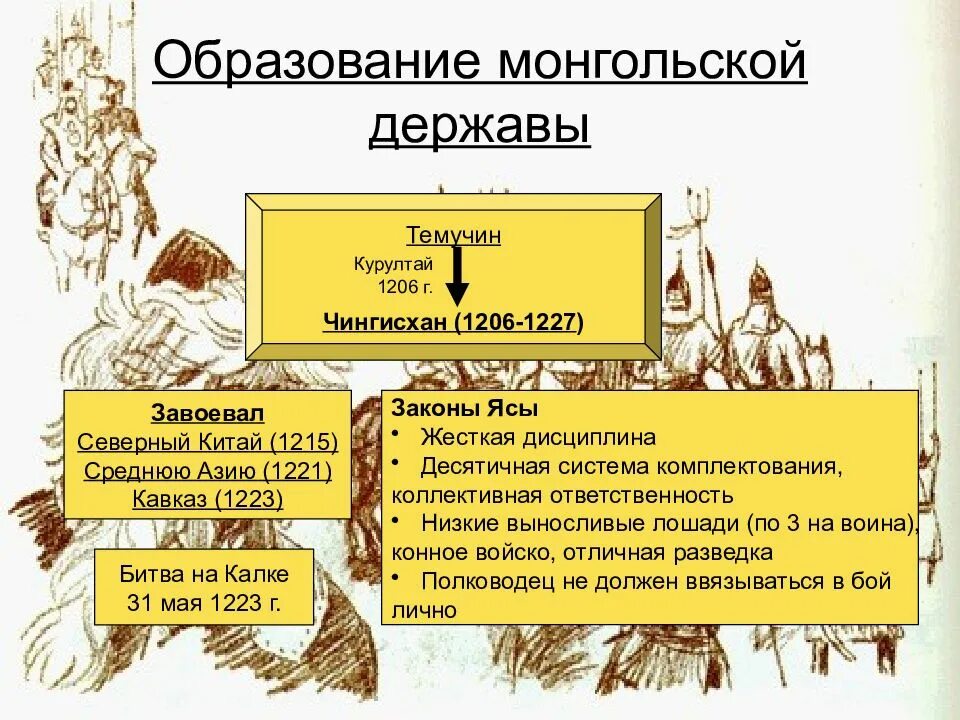 Образование монгольской державы

Темучин

Курултай
1206 г.

Чингисхан (1206-1227)

Завоевал
Северный Китай (1215)
Среднюю Азию (1221)
Кавказ (1223)

Битва на Калке
31 мая 1223 г.

Законы Ясы
• Жесткая дисциплина
• Десятичная система комплектования, коллективная ответственность
• Низкие выносливые лошади (по 3 на воина), конное войско, отличная разведка
• Полководец не должен ввязываться в бой лично